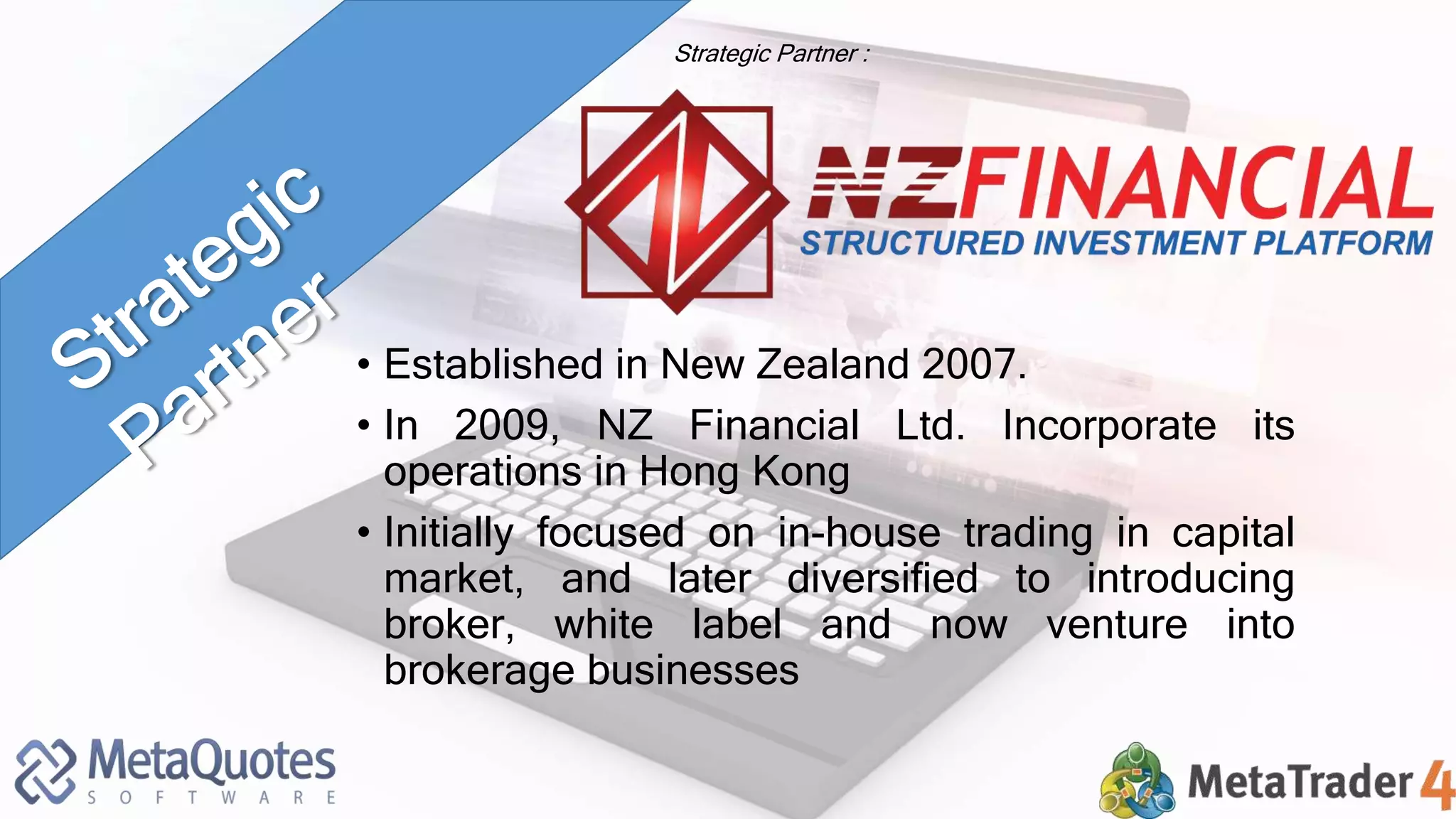 Strategic Partner

Strategic Partner :

NZFINANCIAL
STRUCTURED INVESTMENT PLATFORM

• Established in New Zealand 2007.
• In 2009, NZ Financial Ltd. Incorporate its operations in Hong Kong
• Initially focused on in-house trading in capital market, and later diversified to introducing broker, white label and now venture into brokerage businesses

MetaQuotes SOFTWARE

MetaTrader 4